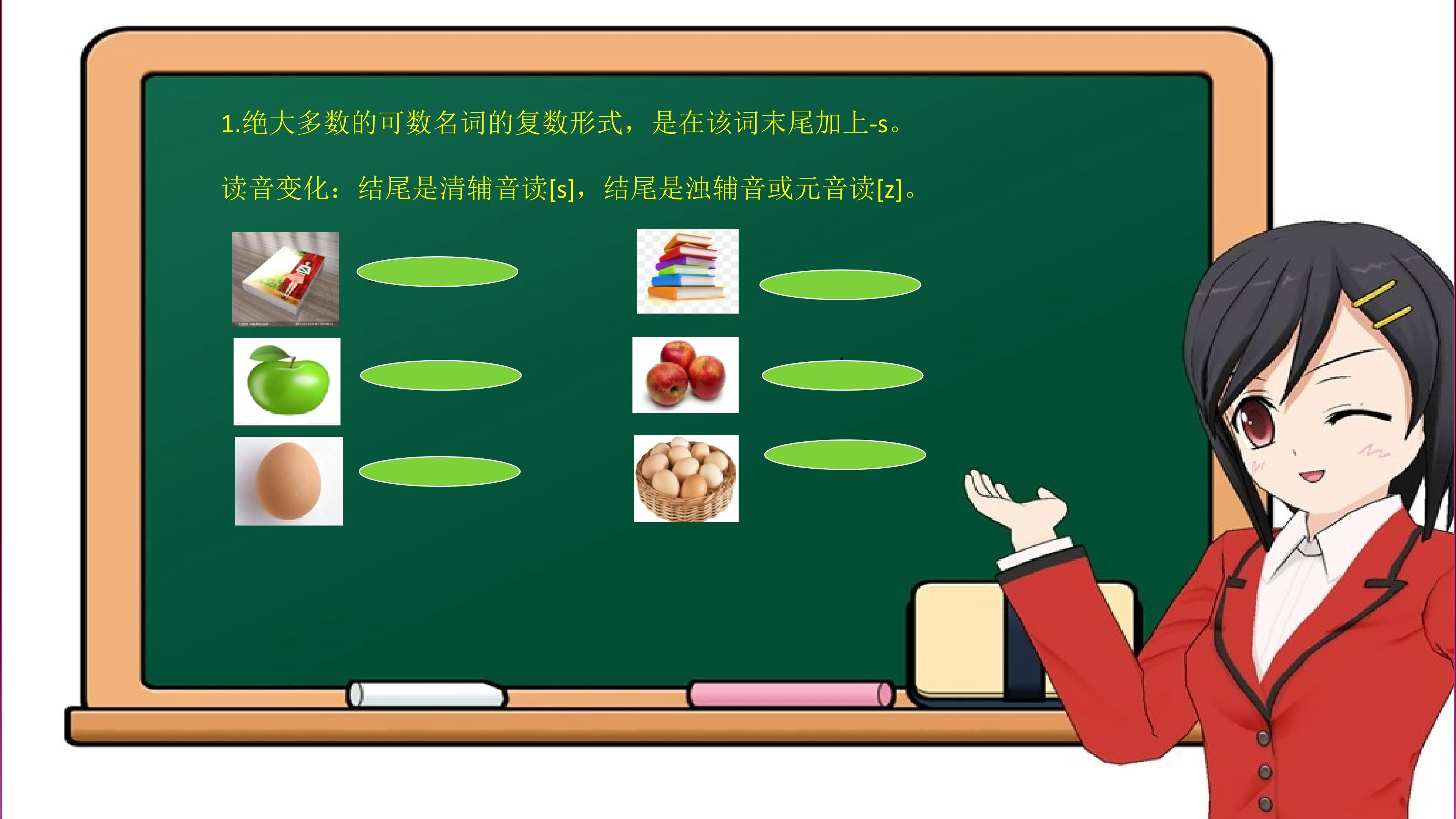 1.绝大多数的可数名词的复数形式，是在该词末尾加上-s。

读音变化：结尾是清辅音读[s]，结尾是浊辅音或元音读[z]。